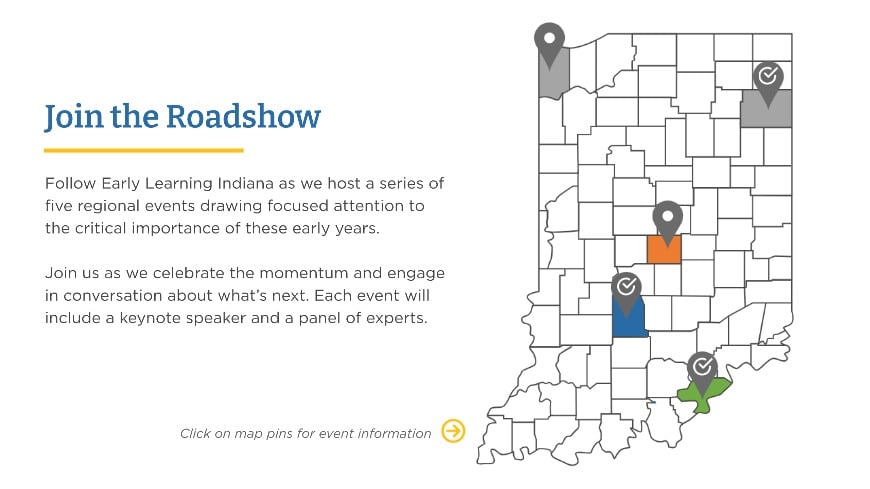 Join the Roadshow

Follow Early Learning Indiana as we host a series of five regional events drawing focused attention to the critical importance of these early years.

Join us as we celebrate the momentum and engage in conversation about what's next. Each event will include a keynote speaker and a panel of experts.

Click on map pins for event information